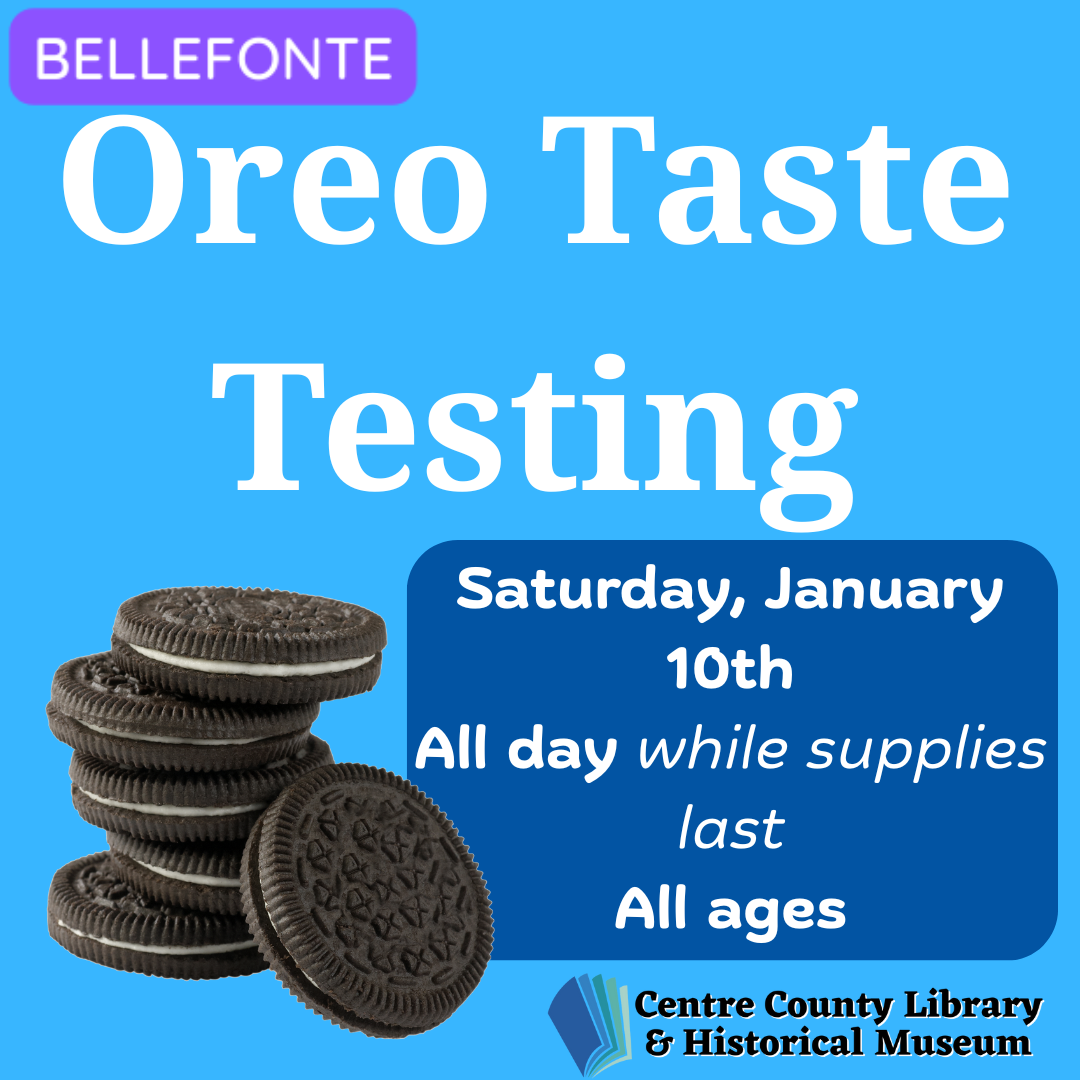 BELLEFONTE

Oreo Taste Testing

Saturday, January 10th
All day while supplies last
All ages

Centre County Library & Historical Museum